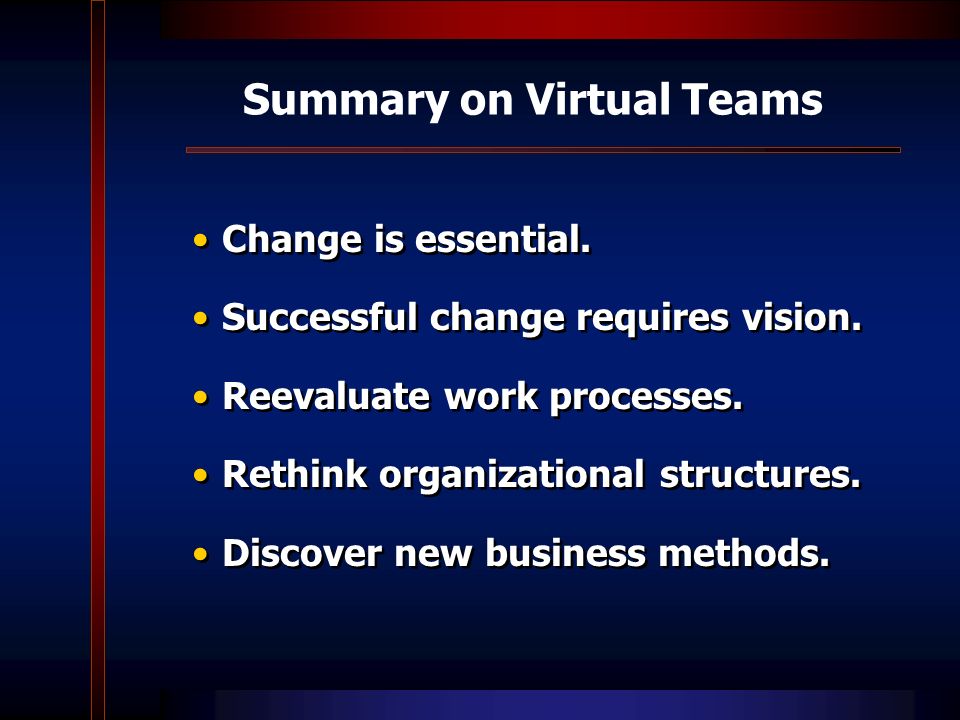 Summary on Virtual Teams

• Change is essential.

• Successful change requires vision.

• Reevaluate work processes.

• Rethink organizational structures.

• Discover new business methods.